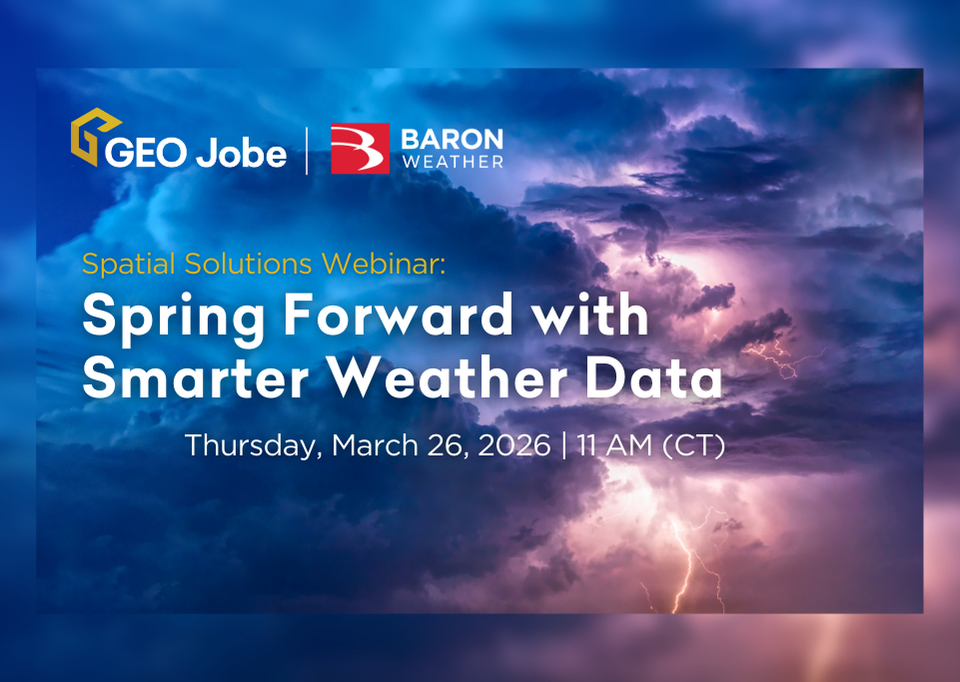 GEO Jobe | BARON WEATHER

Spatial Solutions Webinar:
Spring Forward with Smarter Weather Data

Thursday, March 26, 2026 | 11 AM (CT)